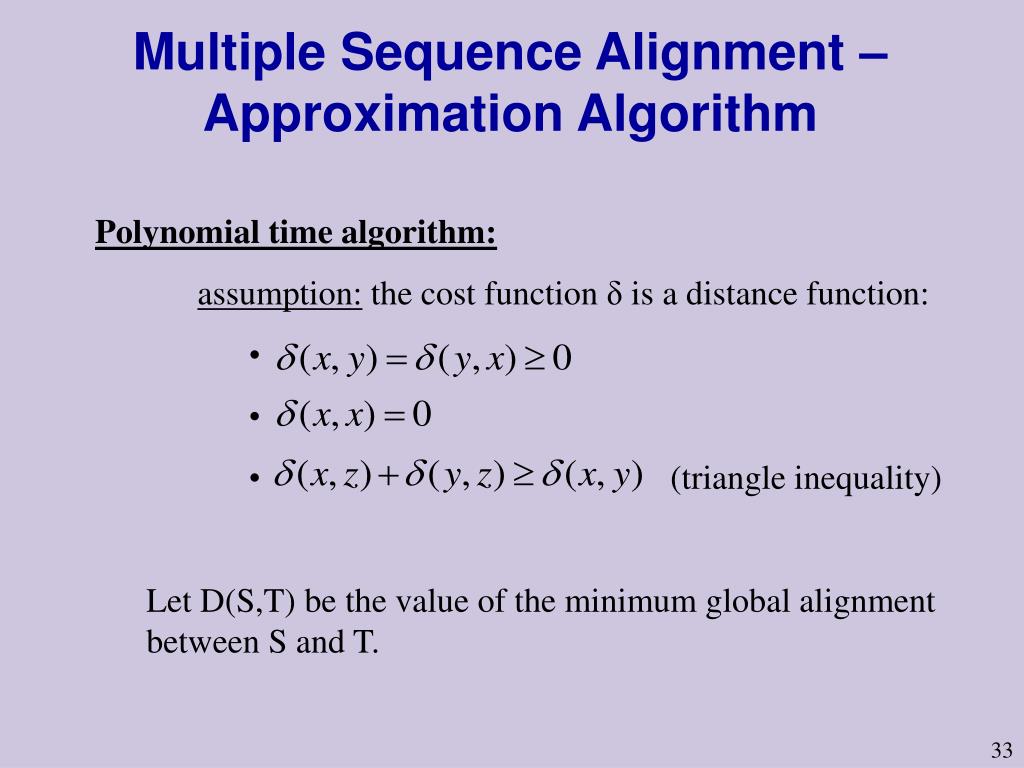 Multiple Sequence Alignment – Approximation Algorithm

Polynomial time algorithm:

assumption: the cost function δ is a distance function:

• $\delta(x, y) = \delta(y, x) \geq 0$

• $\delta(x, x) = 0$

• $\delta(x, z) + \delta(y, z) \geq \delta(x, y)$ (triangle inequality)

Let D(S,T) be the value of the minimum global alignment between S and T.

33